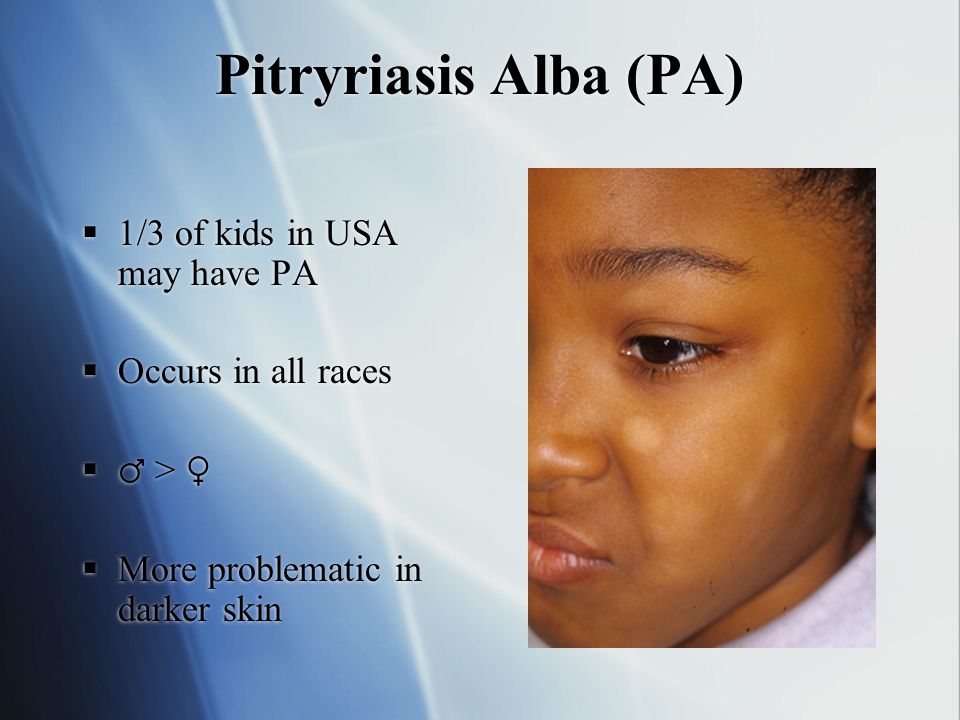 Pitryriasis Alba (PA)

▪ 1/3 of kids in USA may have PA

▪ Occurs in all races

▪ ♂ > ♀

▪ More problematic in darker skin